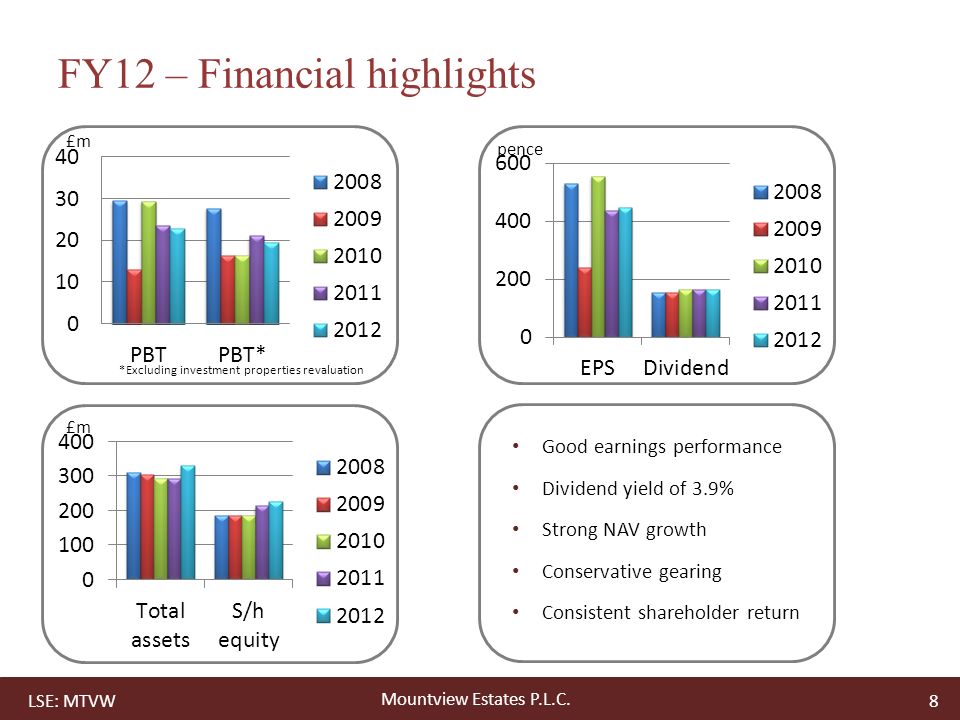 FY12 – Financial highlights

£m
40
30
20
10
0
PBT PBT*
*Excluding investment properties revaluation
2008
2009
2010
2011
2012

pence
600
400
200
0
EPS Dividend
2008
2009
2010
2011
2012

£m
400
300
200
100
0
Total assets S/h equity
2008
2009
2010
2011
2012

• Good earnings performance
• Dividend yield of 3.9%
• Strong NAV growth
• Conservative gearing
• Consistent shareholder return

LSE: MTVW
Mountview Estates P.L.C.
8